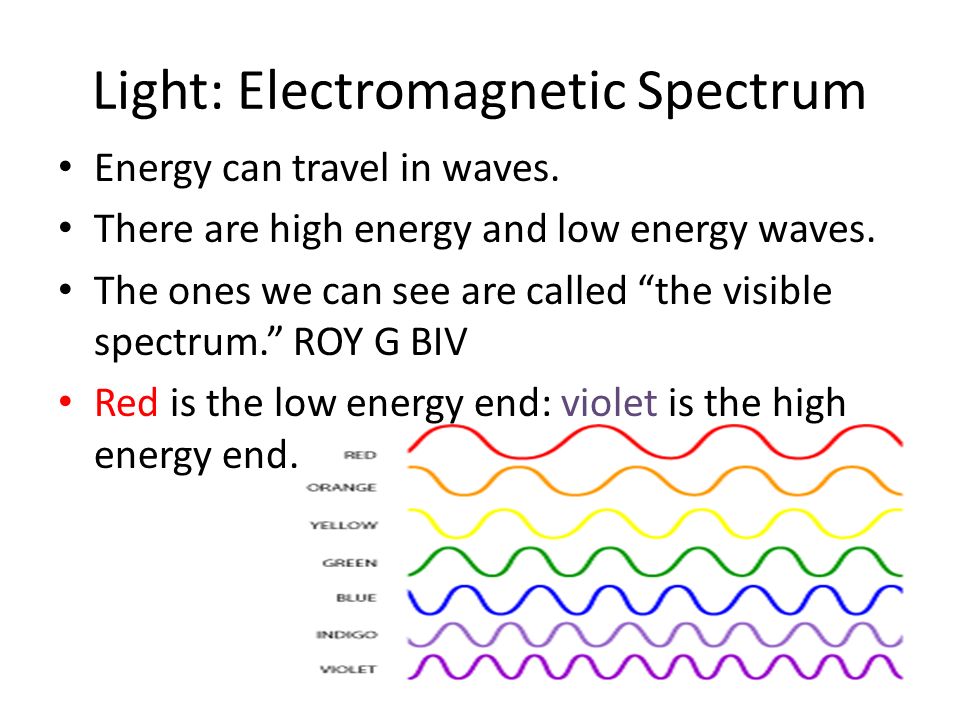 Light: Electromagnetic Spectrum

• Energy can travel in waves.
• There are high energy and low energy waves.
• The ones we can see are called “the visible spectrum.” ROY G BIV
• Red is the low energy end: violet is the high energy end.

RED
ORANGE
YELLOW
GREEN
BLUE
INDIGO
VIOLET